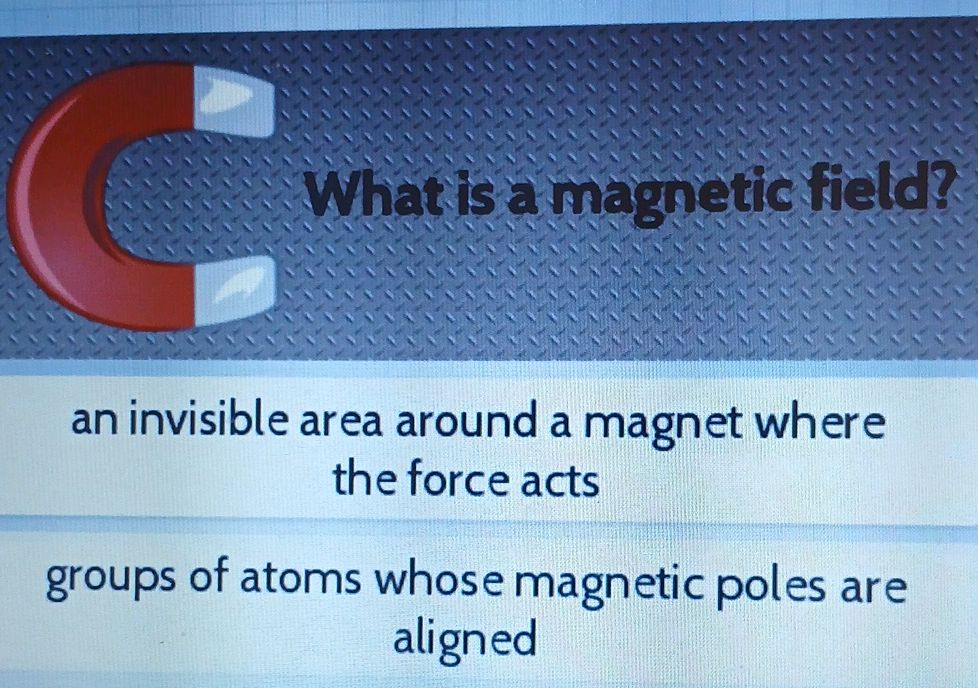 What is a magnetic field?

an invisible area around a magnet where the force acts

groups of atoms whose magnetic poles are aligned